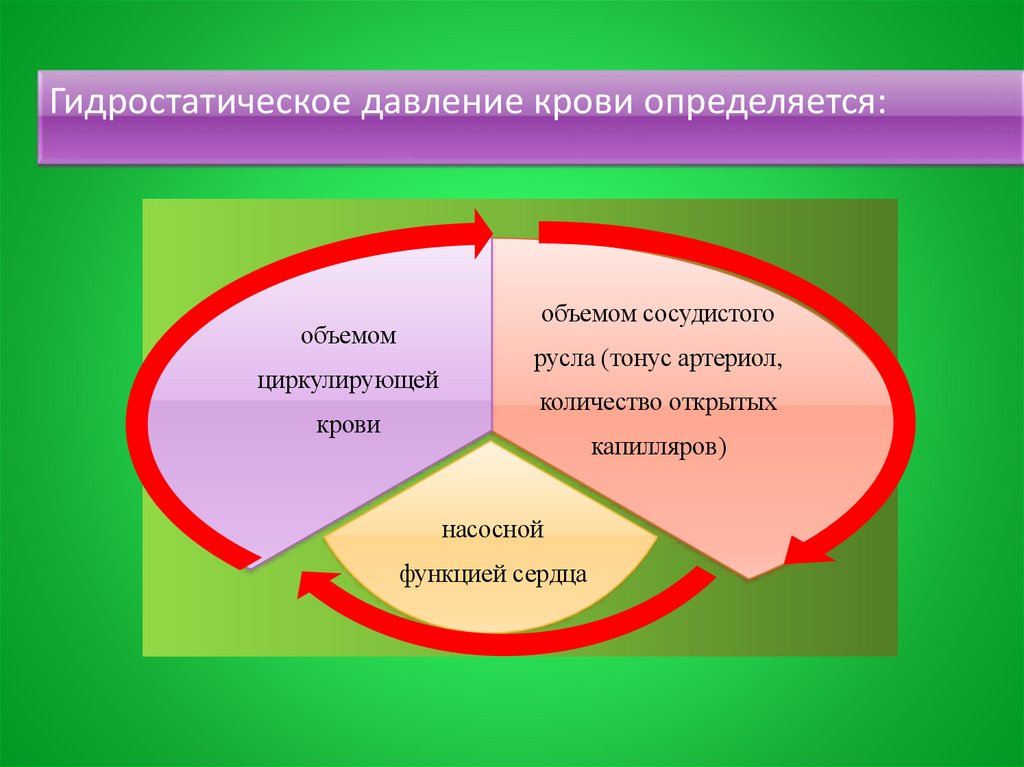 Гидростатическое давление крови определяется:

объемом циркулирующей крови

объемом сосудистого русла (тонус артериол, количество открытых капилляров)

насосной функцией сердца